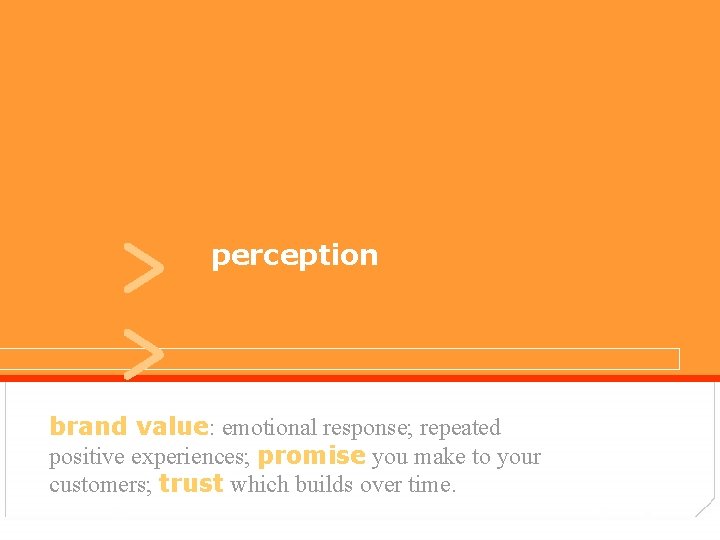 perception

brand value: emotional response; repeated positive experiences; promise you make to your customers; trust which builds over time.